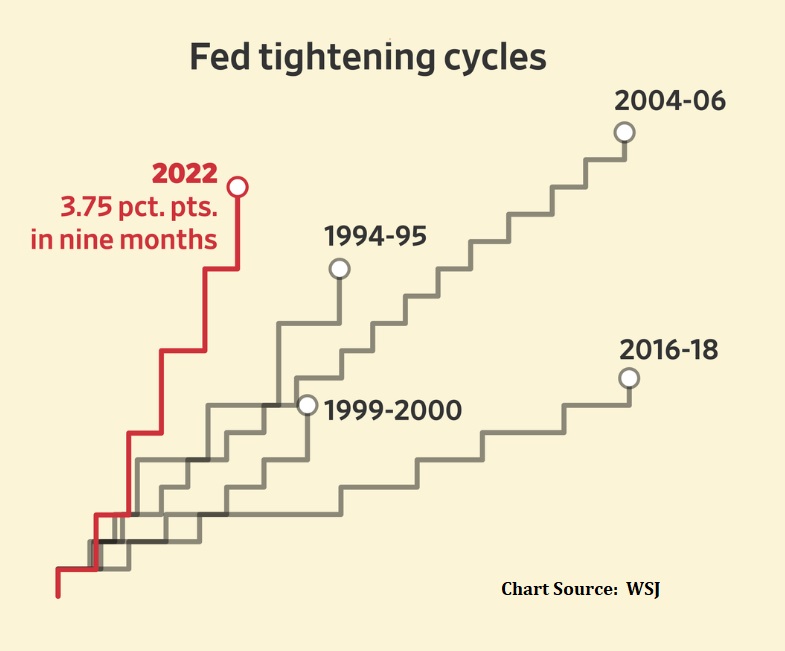 Fed tightening cycles

2004-06

2022
3.75 pct. pts.
in nine months

1994-95

2016-18

1999-2000

Chart Source: WSJ